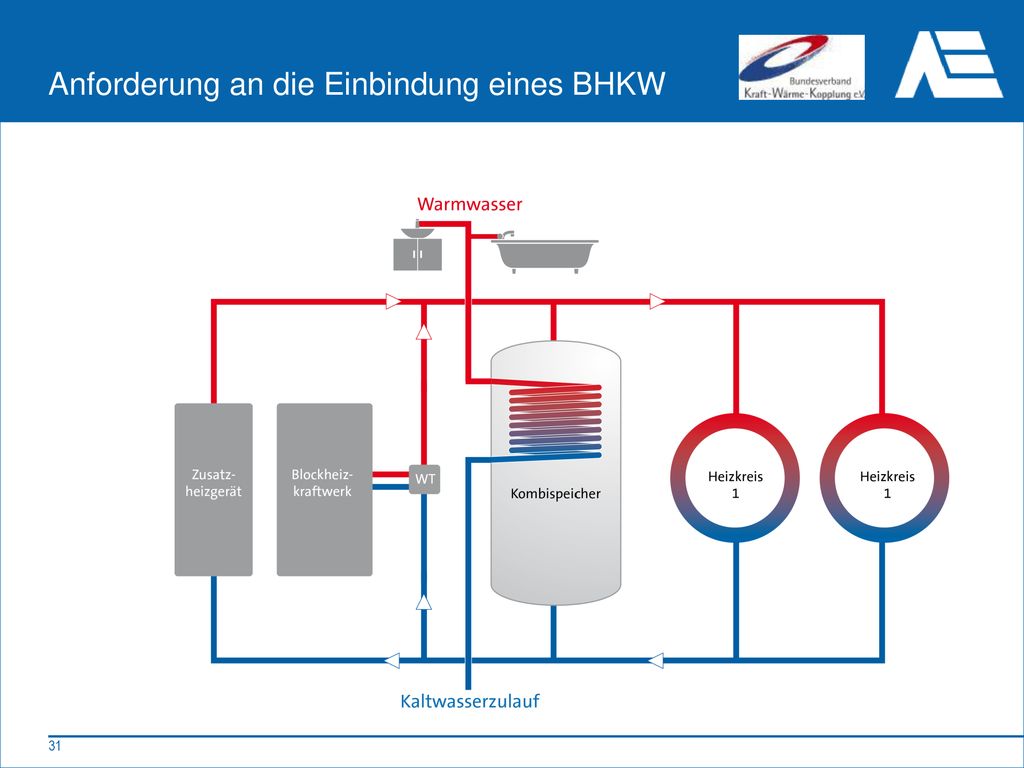 Anforderung an die Einbindung eines BHKW

Bundesverband
Kraft-Wärme-Kopplung e.V.

Warmwasser

Zusatzheizgerät

Blockheizkraftwerk

WT

Kombispeicher

Heizkreis
1

Heizkreis
1

Kaltwasserzulauf

31